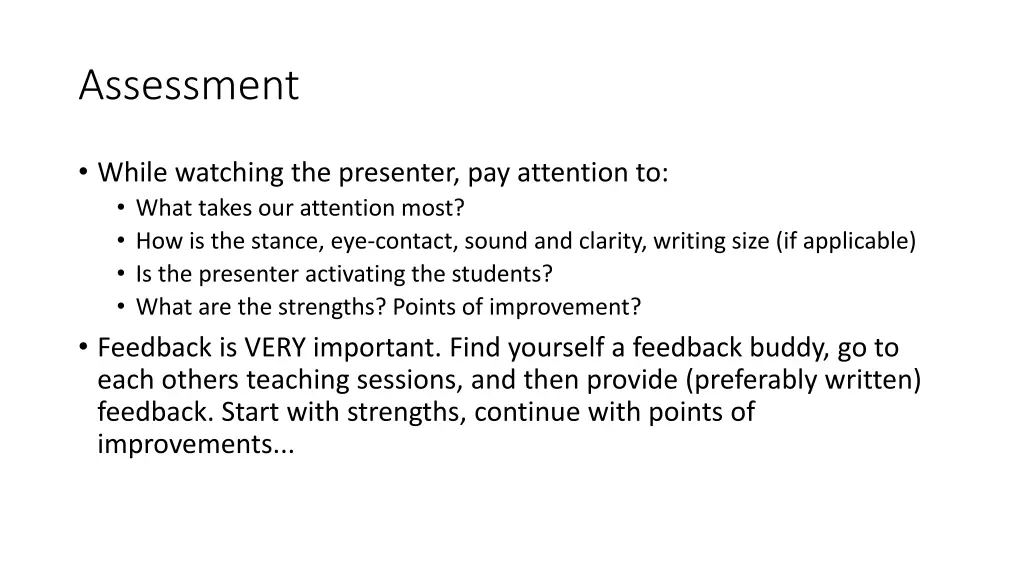 Assessment

• While watching the presenter, pay attention to:
 • What takes our attention most?
 • How is the stance, eye-contact, sound and clarity, writing size (if applicable)
 • Is the presenter activating the students?
 • What are the strengths? Points of improvement?
• Feedback is VERY important. Find yourself a feedback buddy, go to each others teaching sessions, and then provide (preferably written) feedback. Start with strengths, continue with points of improvements...